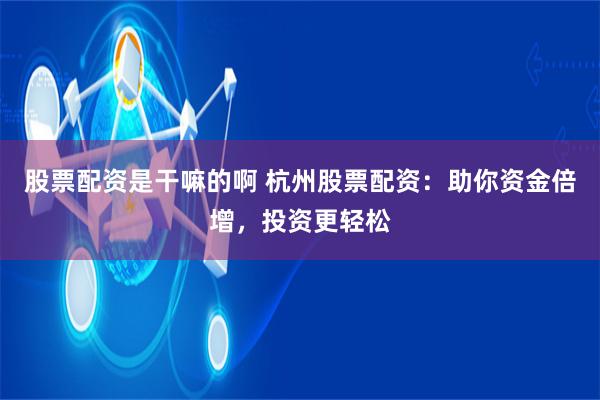 股票配资是干嘛的啊 杭州股票配资：助你资金倍增，投资更轻松